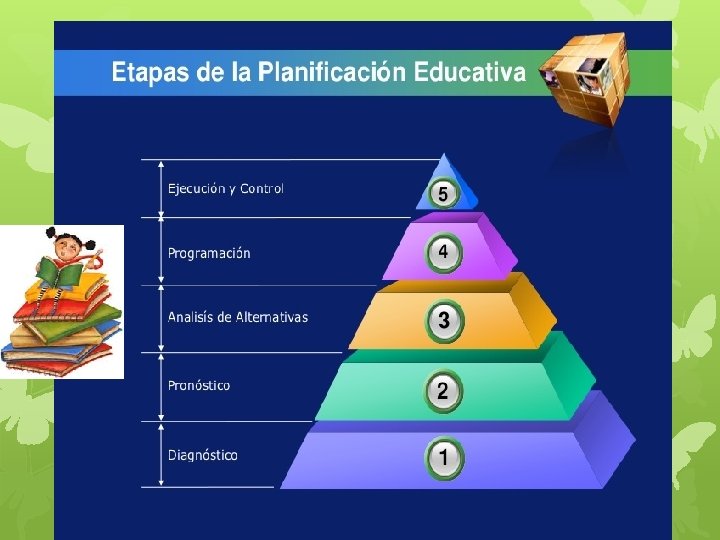 Etapas de la Planificación Educativa

Ejecución y Control
5

Programación
4

Analisís de Alternativas
3

Pronóstico
2

Diagnóstico
1